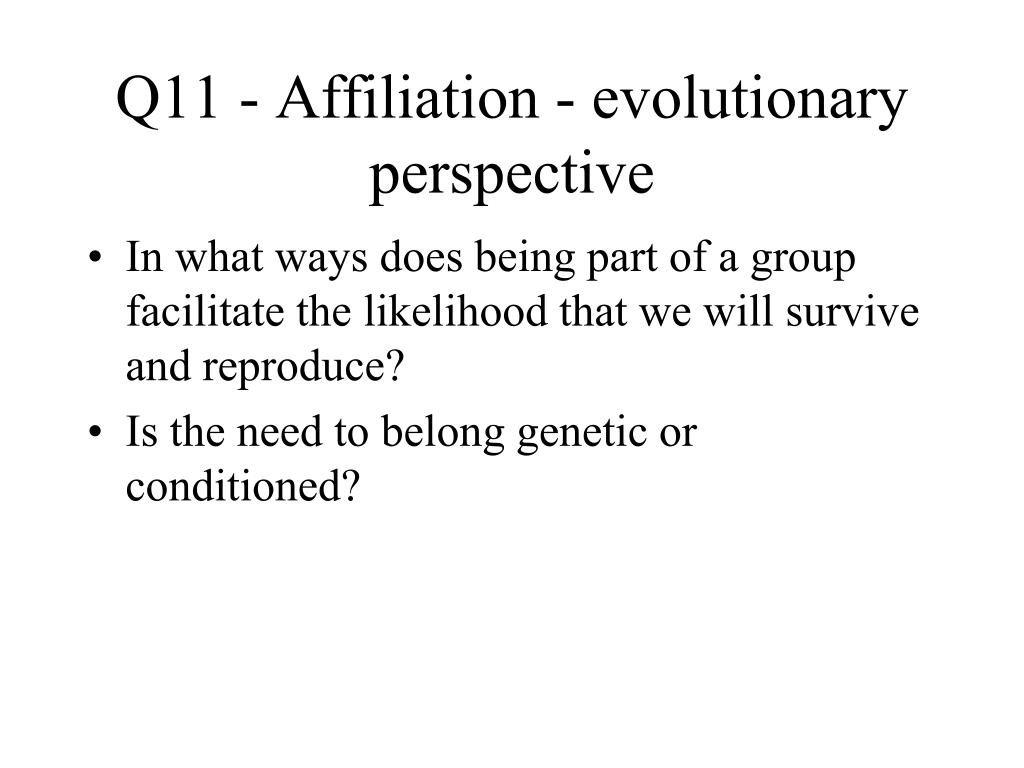 Q11 - Affiliation - evolutionary perspective

• In what ways does being part of a group facilitate the likelihood that we will survive and reproduce?

• Is the need to belong genetic or conditioned?